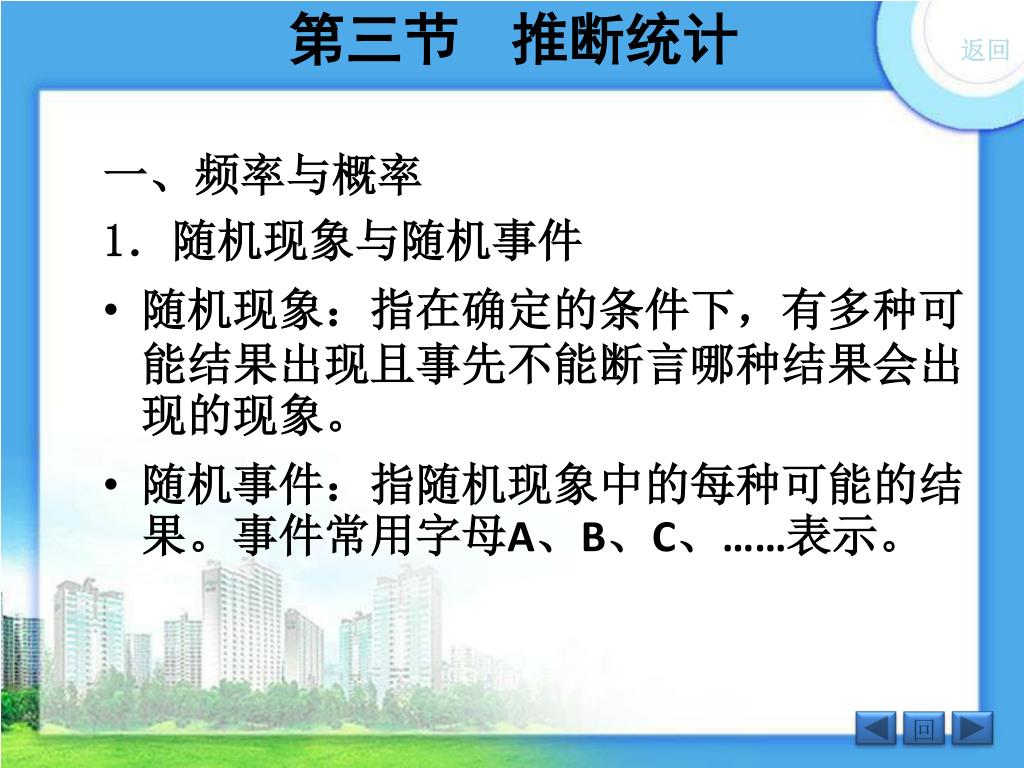 第三节　推断统计

返回

一、频率与概率

1．随机现象与随机事件

• 随机现象：指在确定的条件下，有多种可能结果出现且事先不能断言哪种结果会出现的现象。

• 随机事件：指随机现象中的每种可能的结果。事件常用字母A、B、C、……表示。

回